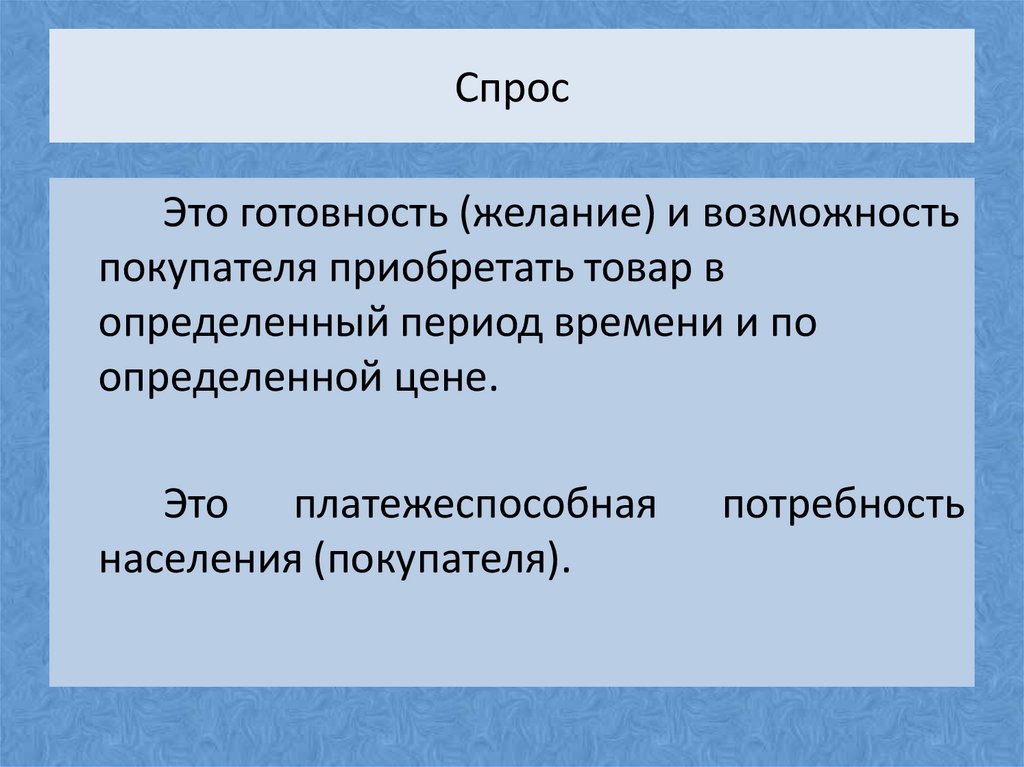 Спрос

Это готовность (желание) и возможность покупателя приобретать товар в определенный период времени и по определенной цене.

Это платежеспособная потребность населения (покупателя).